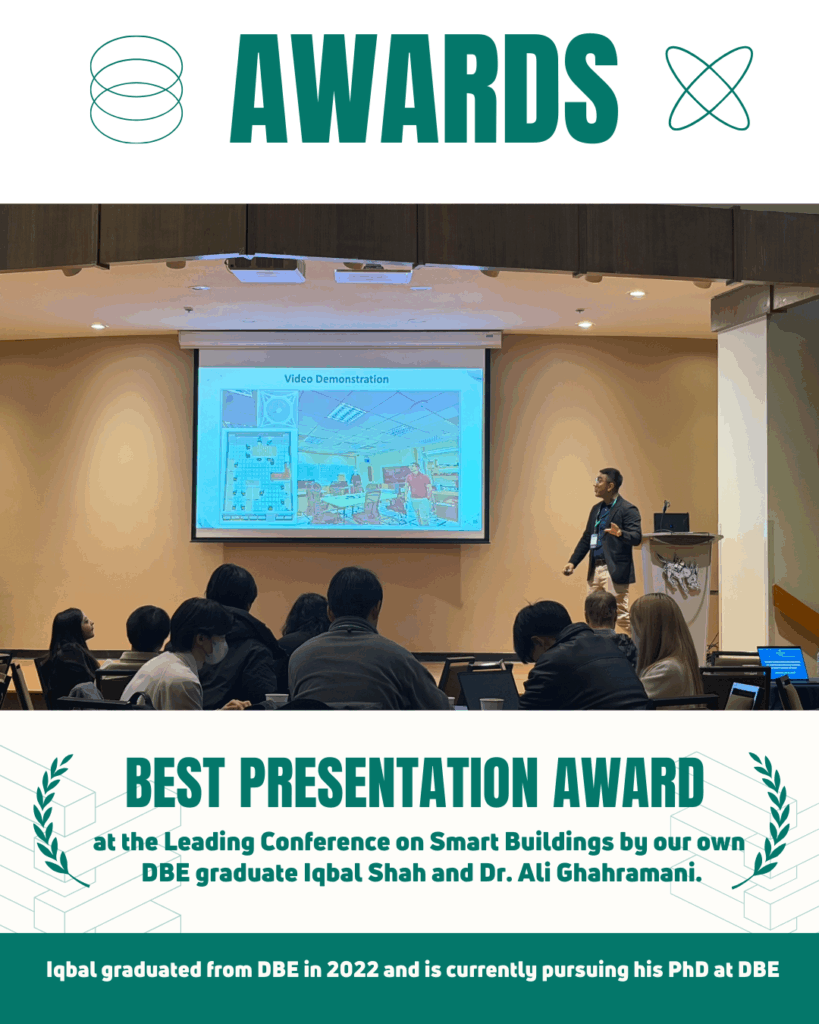 AWARDS

Video Demonstration

BEST PRESENTATION AWARD

at the Leading Conference on Smart Buildings by our own DBE graduate Iqbal Shah and Dr. Ali Ghahramani.

Iqbal graduated from DBE in 2022 and is currently pursuing his PhD at DBE